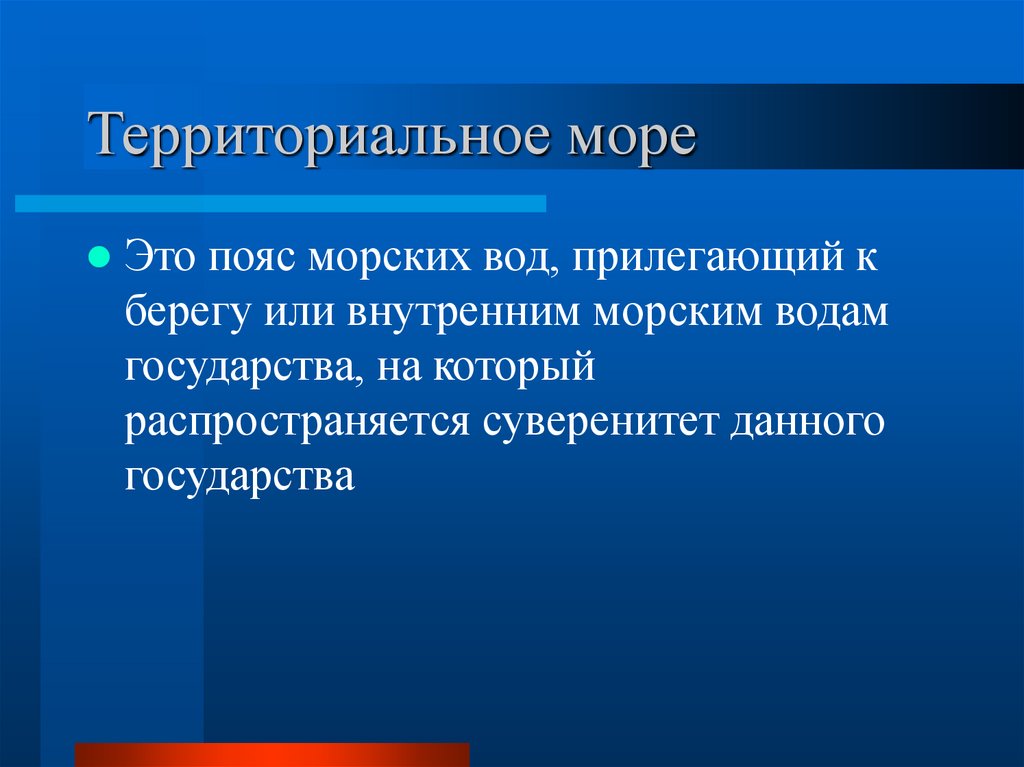 Территориальное море

Это пояс морских вод, прилегающий к берегу или внутренним морским водам государства, на который распространяется суверенитет данного государства